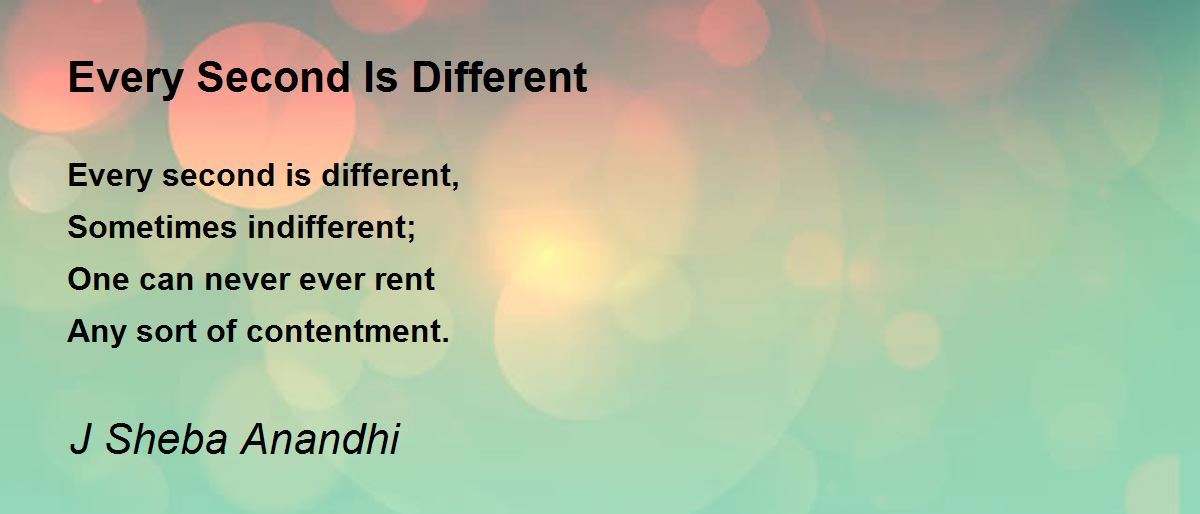 Every Second Is Different

Every second is different,
Sometimes indifferent;
One can never ever rent
Any sort of contentment.

J Sheba Anandhi